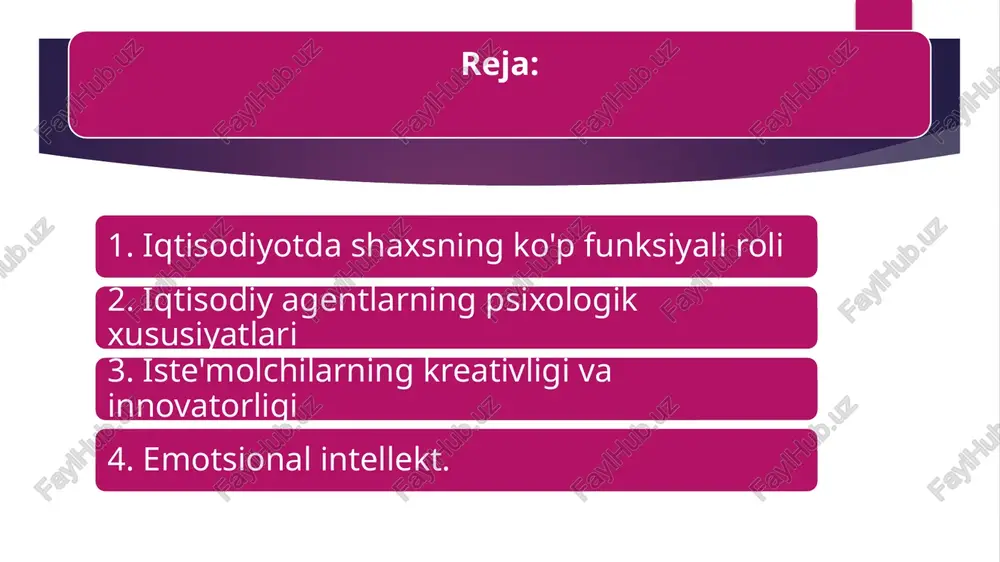 Reja:

1. Iqtisodiyotda shaxsning ko'p funksiyali roli

2. Iqtisodiy agentlarning psixologik xususiyatlari

3. Iste'molchilarning kreativligi va innovatorligi

4. Emotsional intellekt.

FaylHub.uz